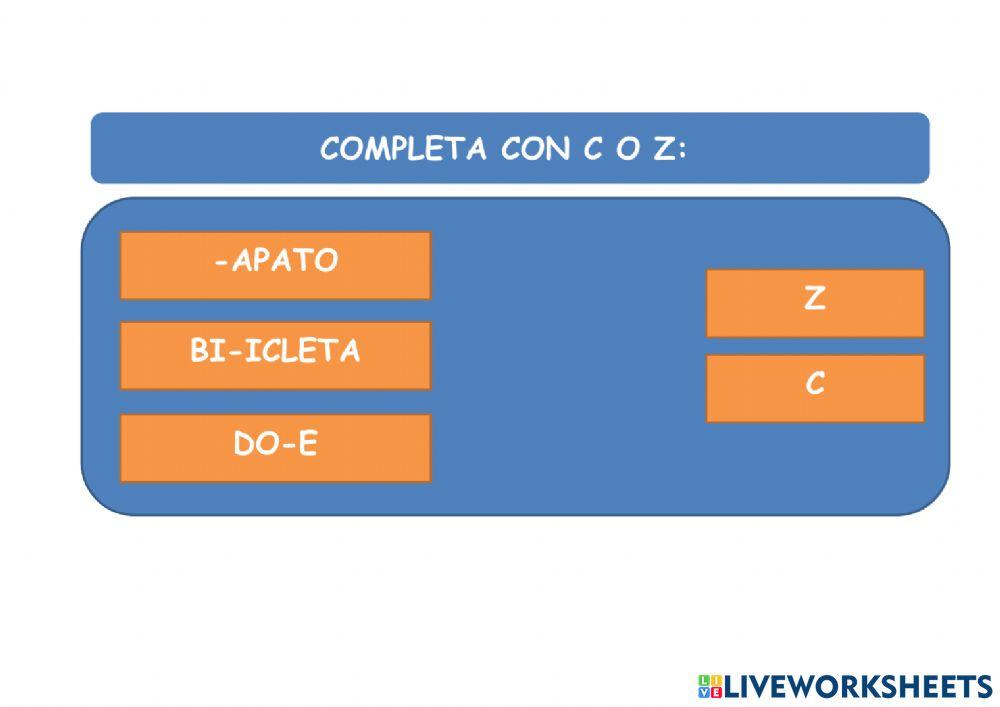 COMPLETA CON C O Z:

-APATO

BI-ICLETA

DO-E

Z

C

LIVEWORKSHEETS